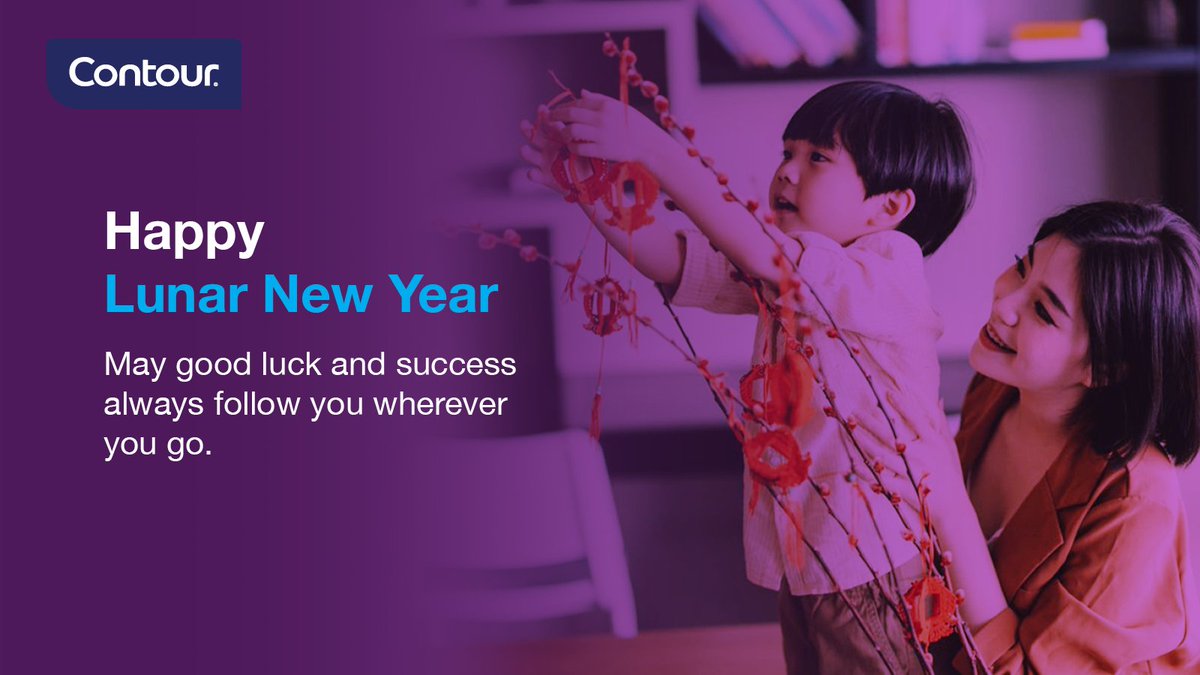 Contour.

Happy
Lunar New Year

May good luck and success always follow you wherever you go.